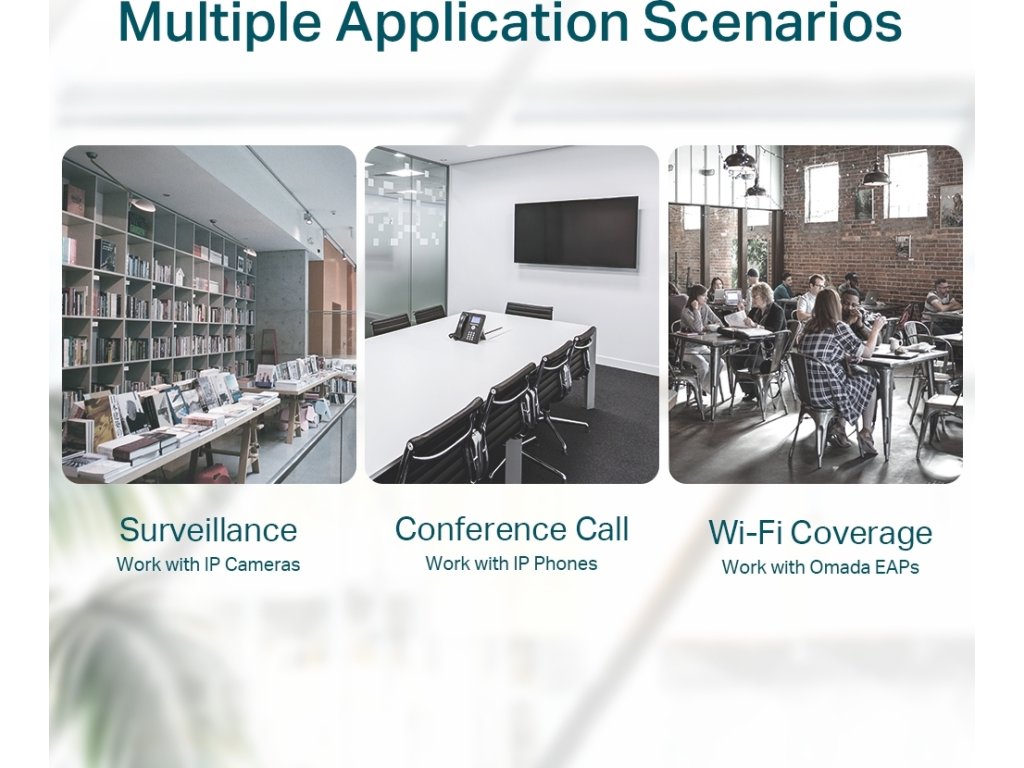 Multiple Application Scenarios

Surveillance
Work with IP Cameras

Conference Call
Work with IP Phones

Wi-Fi Coverage
Work with Omada EAPs